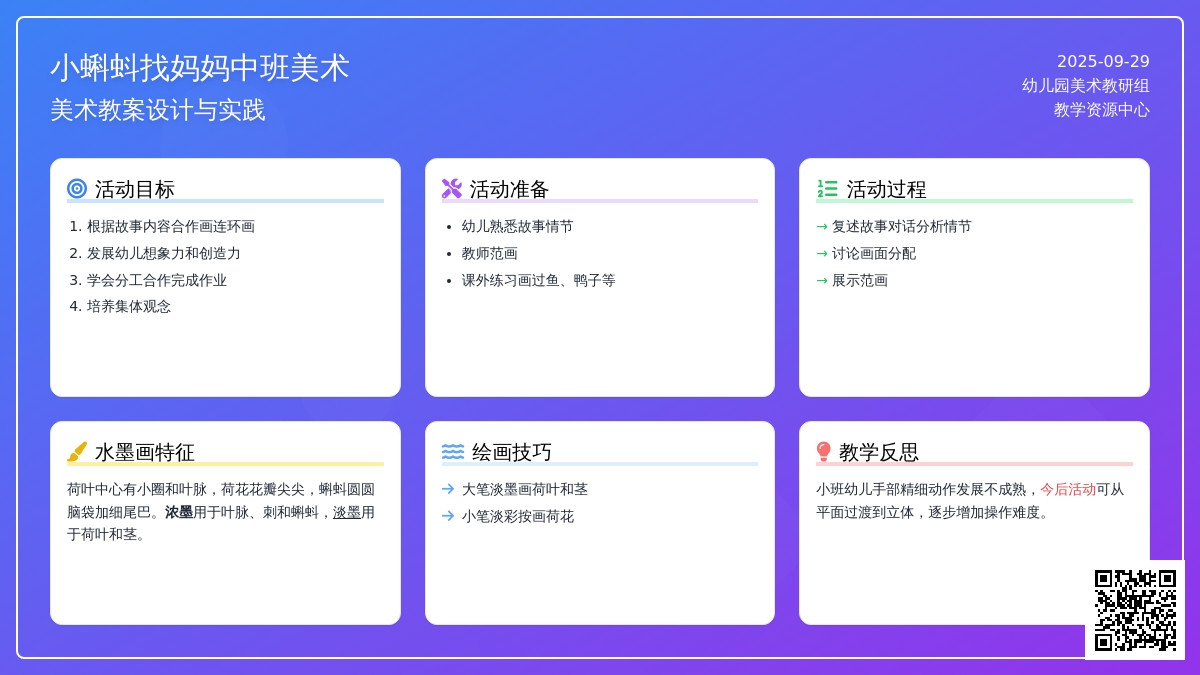 小蝌蚪找妈妈中班美术
美术教案设计与实践

2025-09-29
幼儿园美术教研组
教学资源中心

活动目标
1. 根据故事内容合作画连环画
2. 发展幼儿想象力和创造力
3. 学会分工合作完成作业
4. 培养集体观念

活动准备
• 幼儿熟悉故事情节
• 教师范画
• 课外练习画过鱼、鸭子等

活动过程
→ 复述故事对话分析情节
→ 讨论画面分配
→ 展示范画

水墨画特征
荷叶中心有小圈和叶脉，荷花花瓣尖尖，蝌蚪圆圆脑袋加细尾巴。浓墨用于叶脉、刺和蝌蚪，淡墨用于荷叶和茎。

绘画技巧
→ 大笔淡墨画荷叶和茎
→ 小笔淡彩按画荷花

教学反思
小班幼儿手部精细动作发展不成熟，今后活动可从平面过渡到立体，逐步增加操作难度。